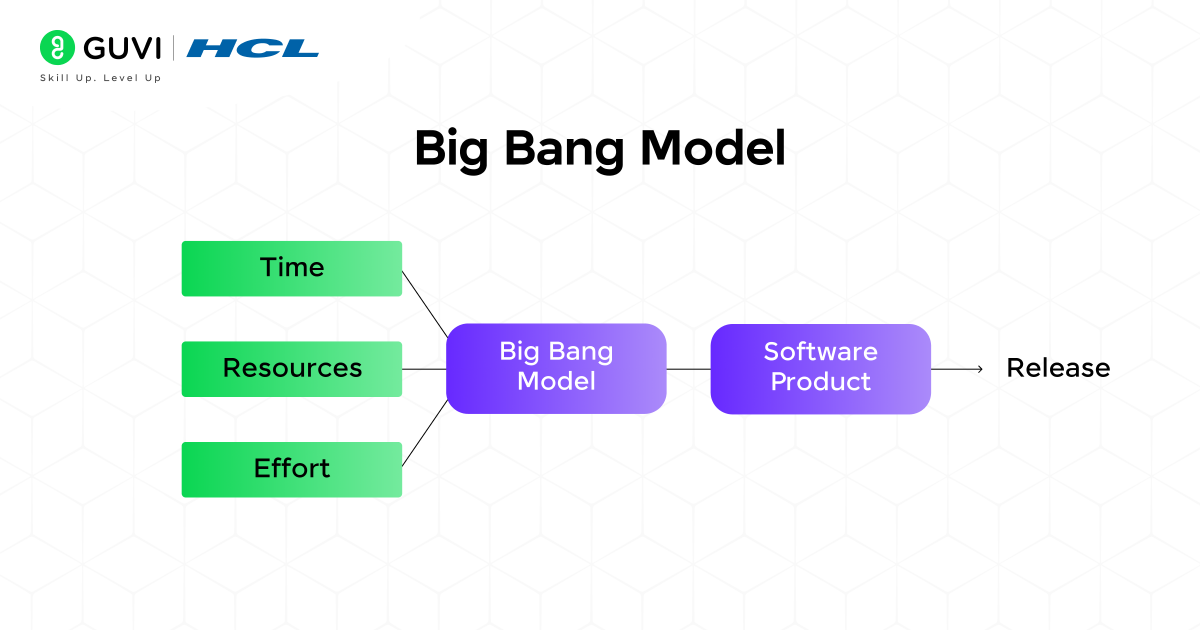 GUVI | HCL
Skill Up. Level Up

Big Bang Model

Time

Resources

Effort

Big Bang Model

Software Product

Release